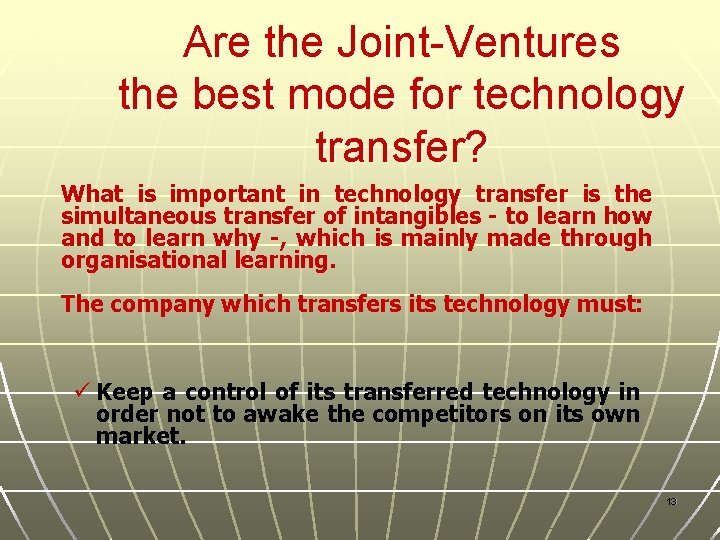 Are the Joint-Ventures the best mode for technology transfer?

What is important in technology transfer is the simultaneous transfer of intangibles - to learn how and to learn why -, which is mainly made through organisational learning.

The company which transfers its technology must:

✓ Keep a control of its transferred technology in order not to awake the competitors on its own market.

13